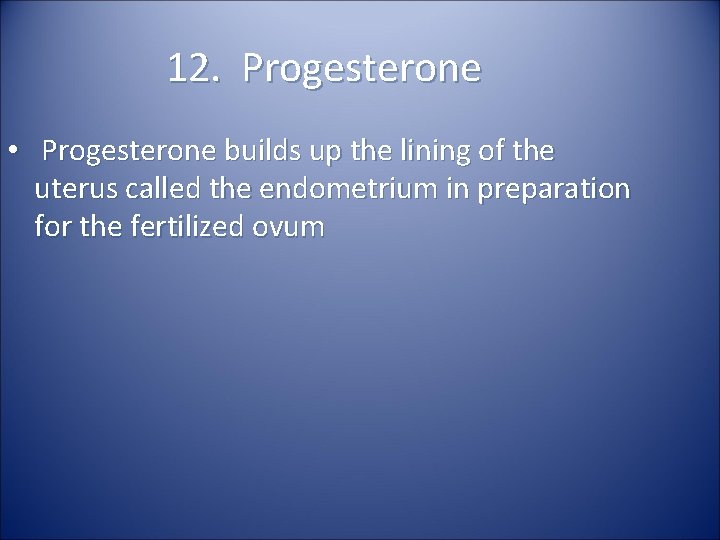 12. Progesterone

• Progesterone builds up the lining of the uterus called the endometrium in preparation for the fertilized ovum